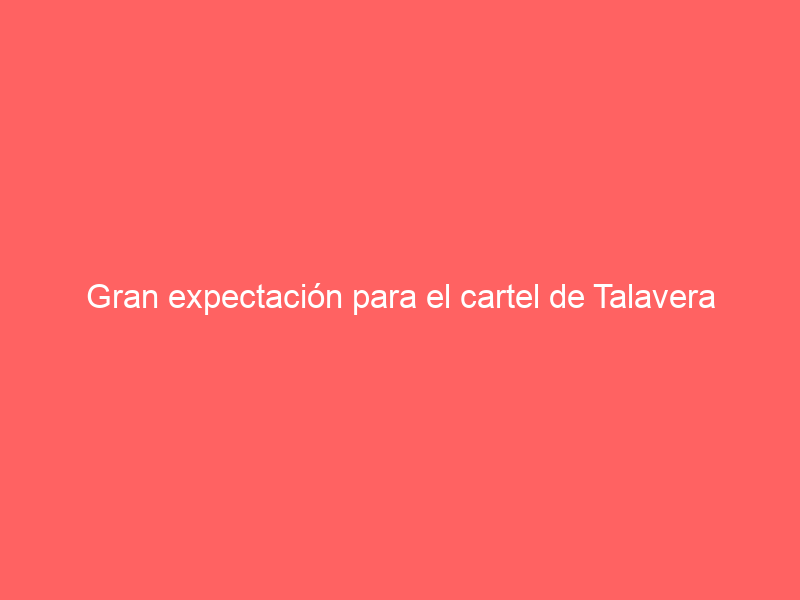 Gran expectación para el cartel de Talavera